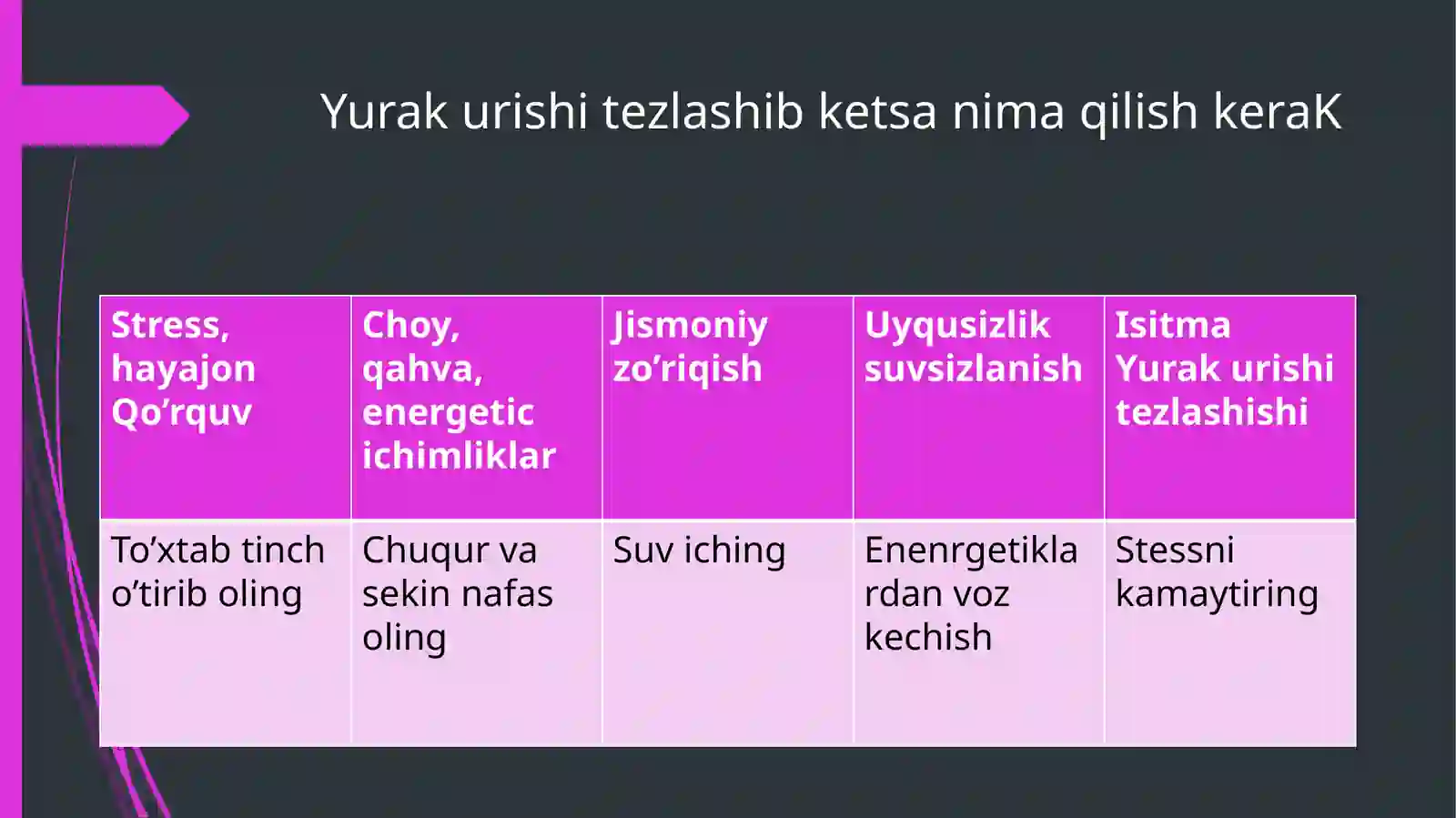 Yurak urishi tezlashib ketsa nima qilish keraK

| Stress, hayajon Qo’rquv | Choy, qahva, energetic ichimliklar | Jismoniy zo’riqish | Uyqusizlik suvsizlanish | Isitma Yurak urishi tezlashishi |
|---|---|---|---|---|
| To’xtab tinch o’tirib oling | Chuqur va sekin nafas oling | Suv iching | Enenrgetiklardan voz kechish | Stessni kamaytiring |